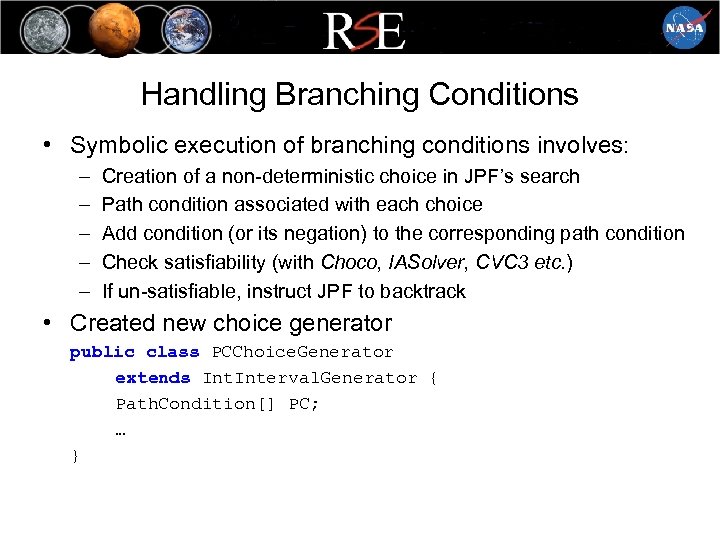 RSE

NASA

Handling Branching Conditions

• Symbolic execution of branching conditions involves:
– Creation of a non-deterministic choice in JPF's search
– Path condition associated with each choice
– Add condition (or its negation) to the corresponding path condition
– Check satisfiability (with Choco, IASolver, CVC3 etc.)
– If un-satisfiable, instruct JPF to backtrack

• Created new choice generator

public class PCChoiceGenerator
    extends IntIntervalGenerator {
    PathCondition[] PC;
    …
}